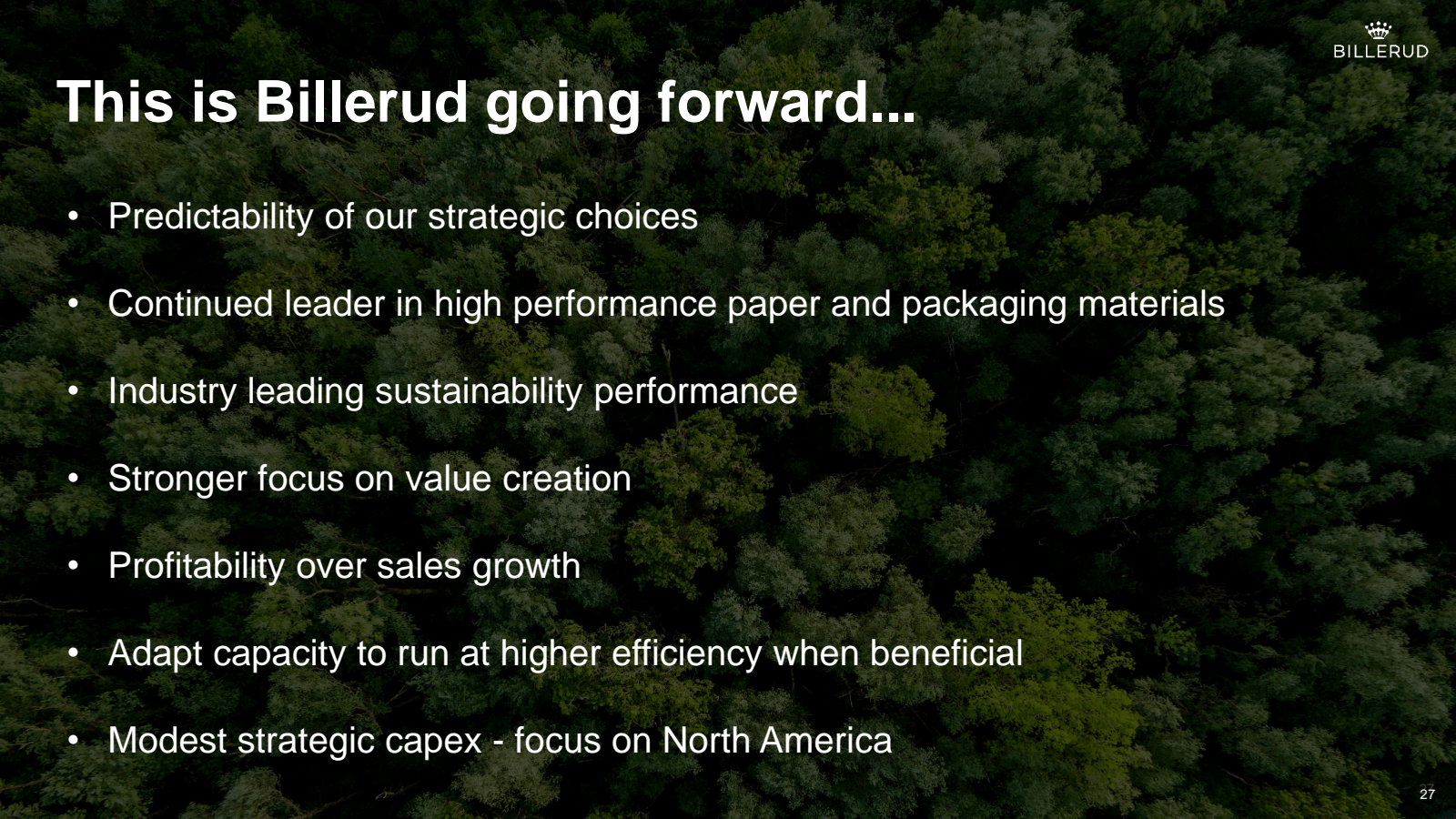 BILLERUD

This is Billerud going forward...

• Predictability of our strategic choices

• Continued leader in high performance paper and packaging materials

• Industry leading sustainability performance

• Stronger focus on value creation

• Profitability over sales growth

• Adapt capacity to run at higher efficiency when beneficial

• Modest strategic capex - focus on North America

27